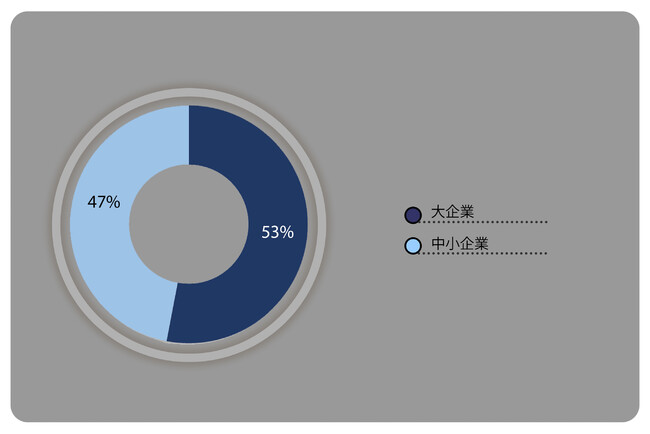 47%
53%
大企業
中小企業